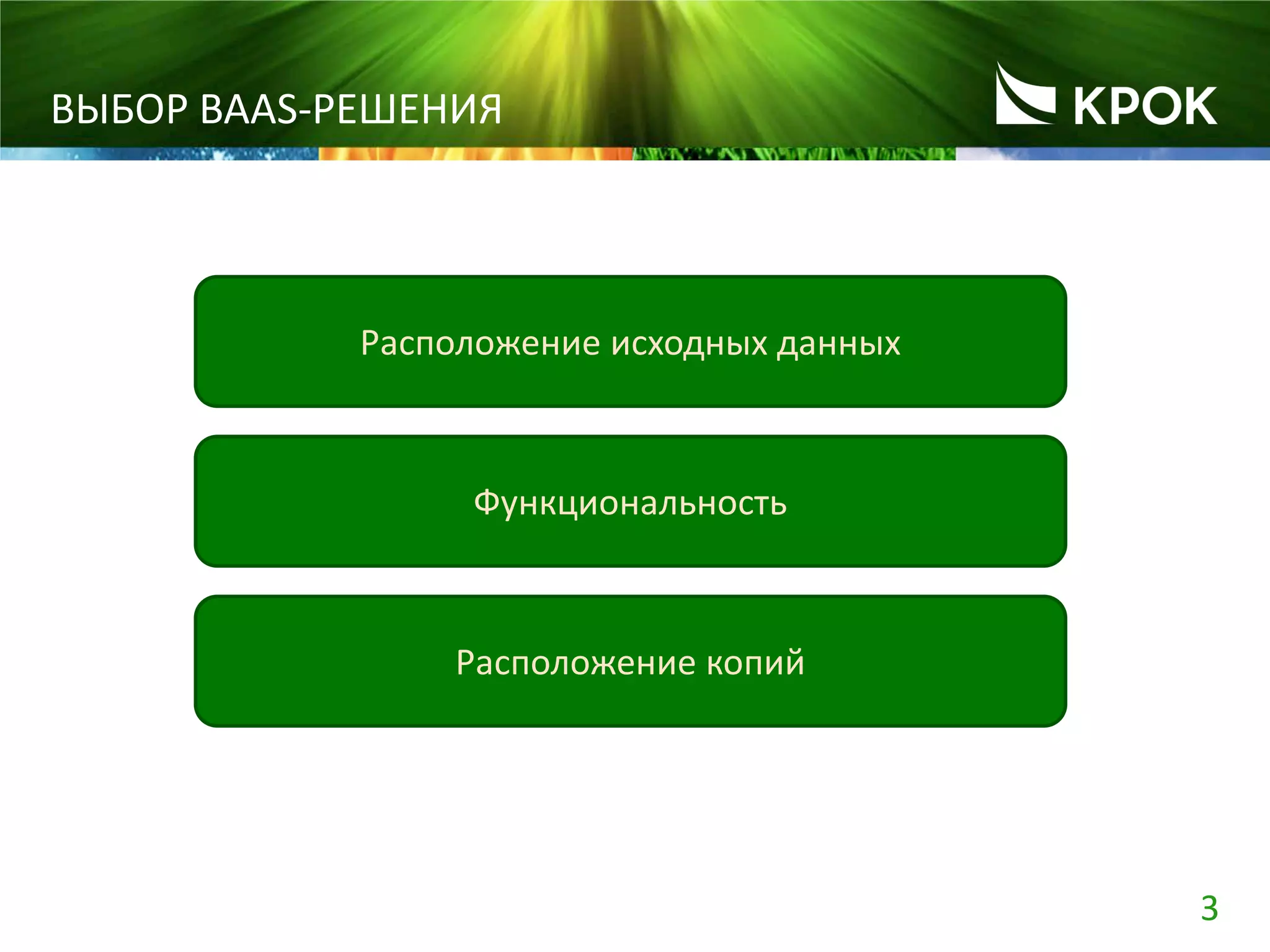 ВЫБОР BAAS-РЕШЕНИЯ

КРОК

Расположение исходных данных

Функциональность

Расположение копий

3